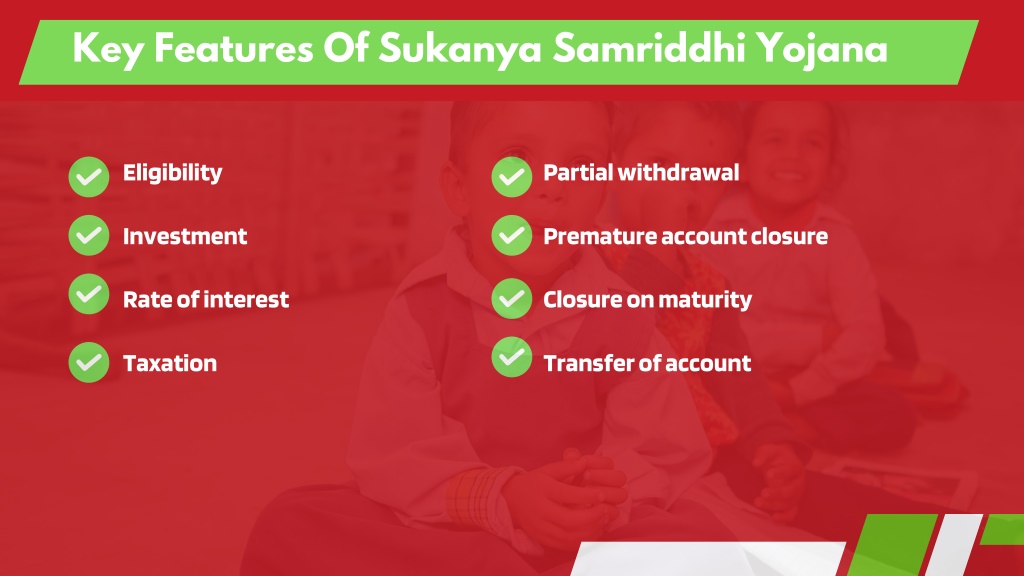 Key Features Of Sukanya Samriddhi Yojana

Eligibility

Investment

Rate of interest

Taxation

Partial withdrawal

Premature account closure

Closure on maturity

Transfer of account